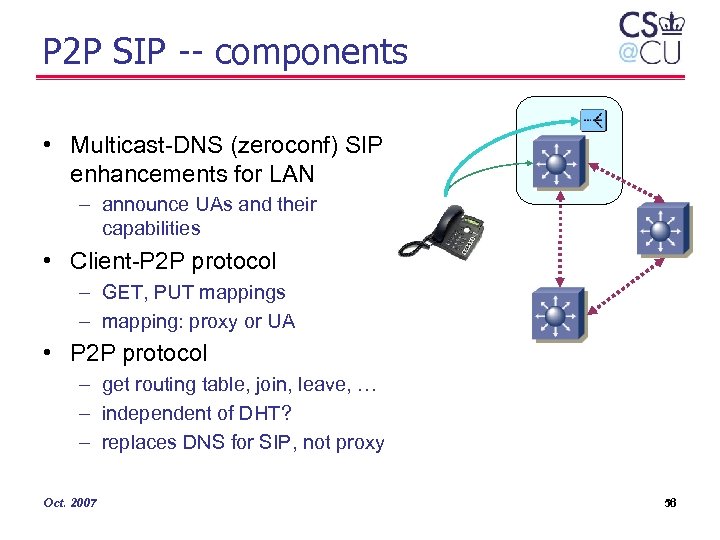 P2P SIP -- components

CS
@CU

• Multicast-DNS (zeroconf) SIP enhancements for LAN
– announce UAs and their capabilities
• Client-P2P protocol
– GET, PUT mappings
– mapping: proxy or UA
• P2P protocol
– get routing table, join, leave, …
– independent of DHT?
– replaces DNS for SIP, not proxy

Oct. 2007

56